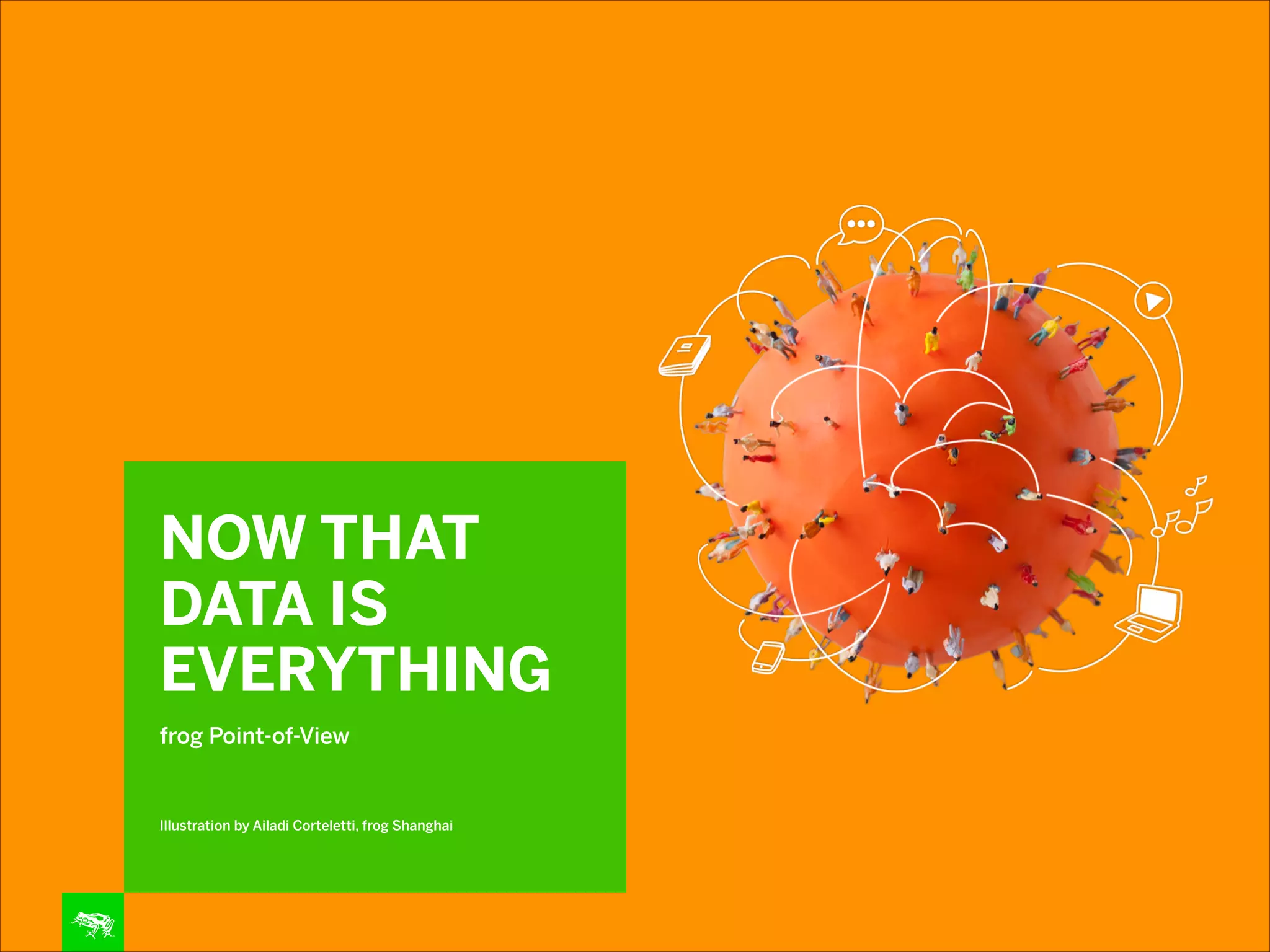 NOW THAT DATA IS EVERYTHING

frog Point-of-View

Illustration by Ailadi Corteletti, frog Shanghai